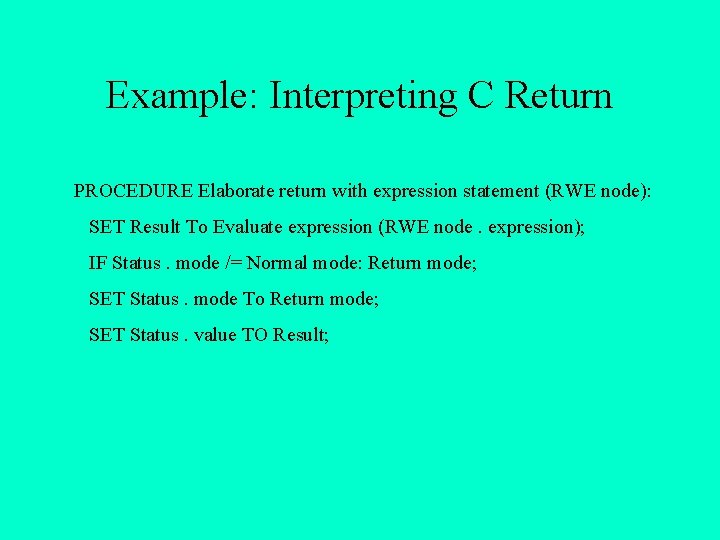 Example: Interpreting C Return

PROCEDURE Elaborate return with expression statement (RWE node):

SET Result To Evaluate expression (RWE node . expression);

IF Status . mode /= Normal mode: Return mode;

SET Status . mode To Return mode;

SET Status . value TO Result;